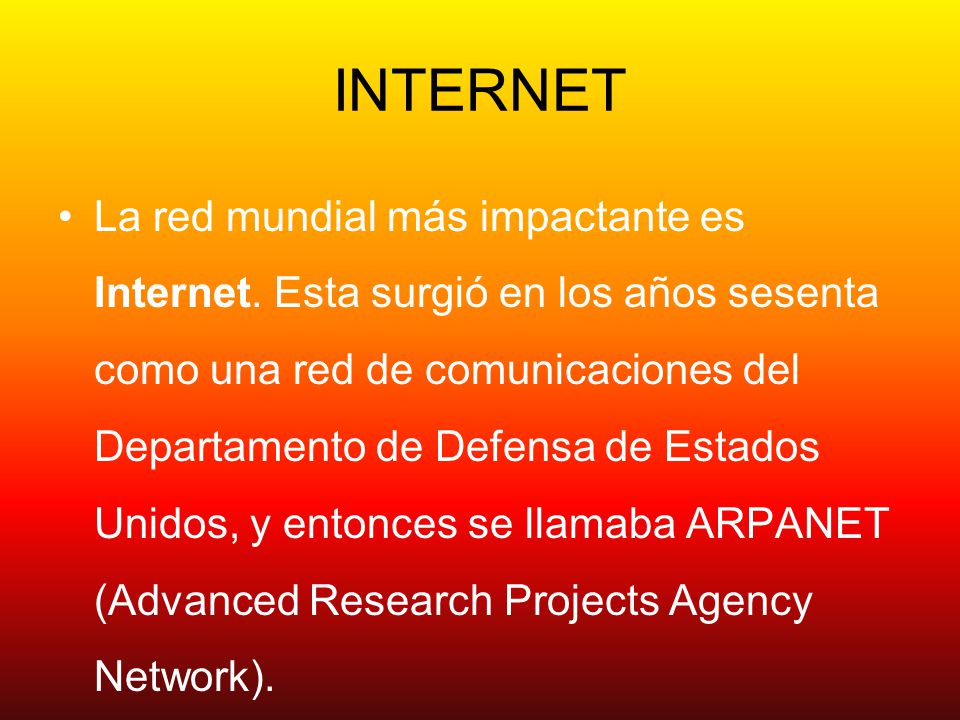 INTERNET

• La red mundial más impactante es Internet. Esta surgió en los años sesenta como una red de comunicaciones del Departamento de Defensa de Estados Unidos, y entonces se llamaba ARPANET (Advanced Research Projects Agency Network).